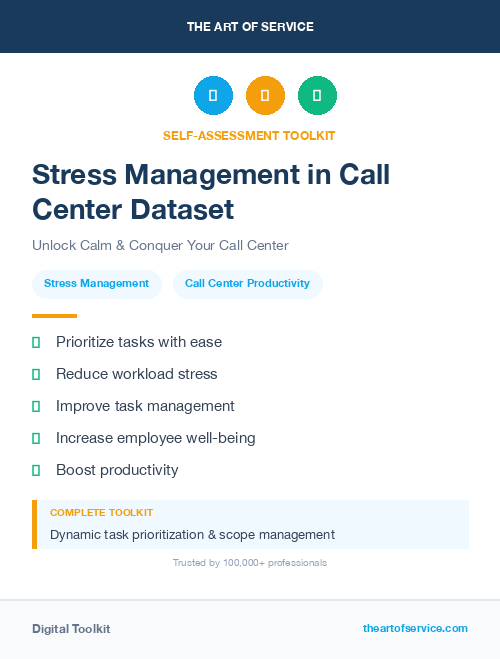 THE ART OF SERVICE

SELF-ASSESSMENT TOOLKIT

Stress Management in Call Center Dataset

Unlock Calm & Conquer Your Call Center

Stress Management

Call Center Productivity

Prioritize tasks with ease

Reduce workload stress

Improve task management

Increase employee well-being

Boost productivity

COMPLETE TOOLKIT

Dynamic task prioritization & scope management

Trusted by 100,000+ professionals

Digital Toolkit

theartofservice.com